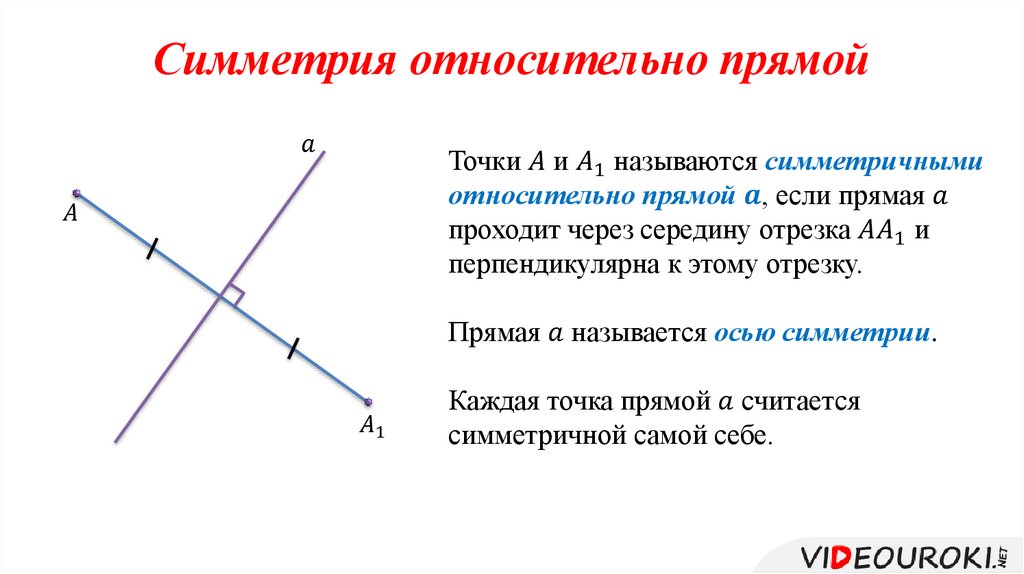 Симметрия относительно прямой

$a$

$A$

$A_1$

Точки $A$ и $A_1$ называются симметричными относительно прямой $a$, если прямая $a$ проходит через середину отрезка $AA_1$ и перпендикулярна к этому отрезку.

Прямая $a$ называется осью симметрии.

Каждая точка прямой $a$ считается симметричной самой себе.

VIDEOUROKI.NET